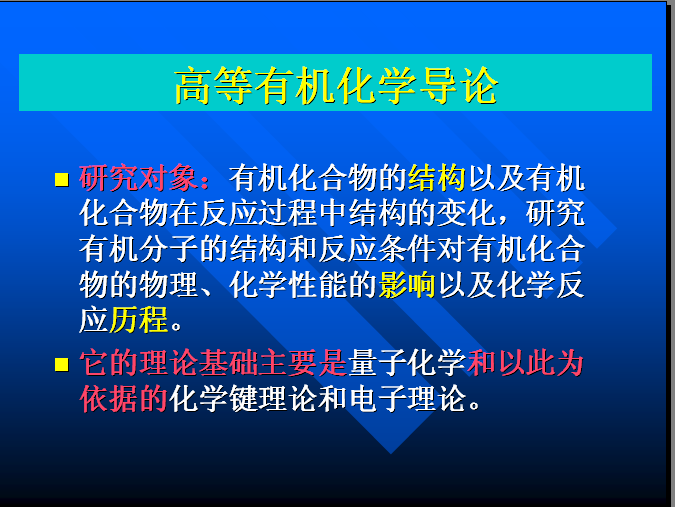 高等有机化学导论

■ 研究对象：有机化合物的结构以及有机化合物在反应过程中结构的变化，研究有机分子的结构和反应条件对有机化合物的物理、化学性能的影响以及化学反应历程。

■ 它的理论基础主要是量子化学和以此为依据的化学键理论和电子理论。